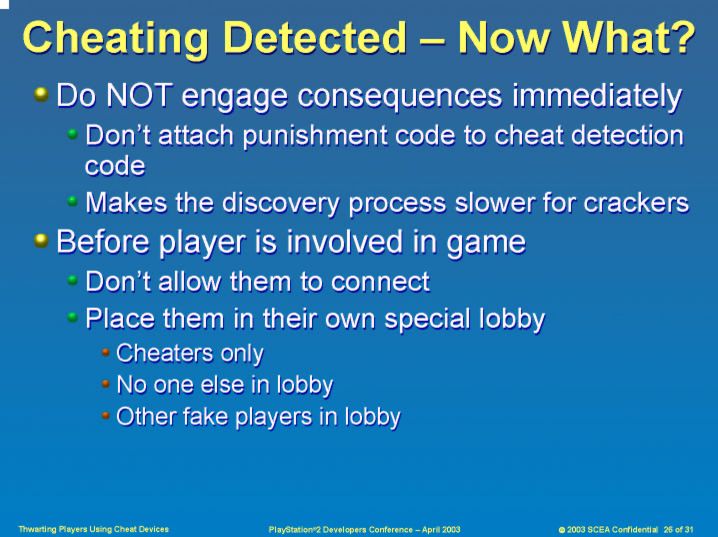 Cheating Detected – Now What?

Do NOT engage consequences immediately

Don't attach punishment code to cheat detection code

Makes the discovery process slower for crackers

Before player is involved in game

Don't allow them to connect

Place them in their own special lobby

Cheaters only

No one else in lobby

Other fake players in lobby

Thwarting Players Using Cheat Devices

PlayStation®2 Developers Conference – April 2003

© 2003 SCEA Confidential 26 of 31